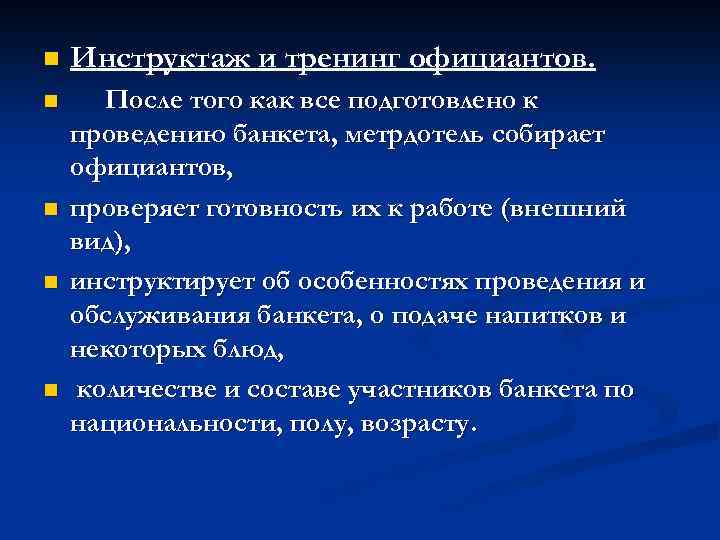 Инструктаж и тренинг официантов.

После того как все подготовлено к проведению банкета, метрдотель собирает официантов,

проверяет готовность их к работе (внешний вид),

инструктирует об особенностях проведения и обслуживания банкета, о подаче напитков и некоторых блюд,

количестве и составе участников банкета по национальности, полу, возрасту.